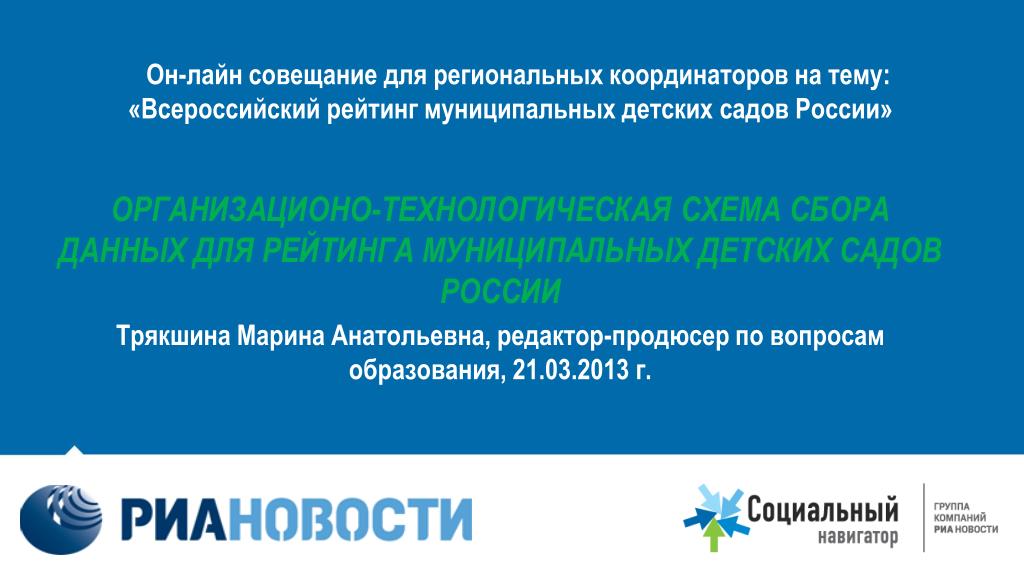 Он-лайн совещание для региональных координаторов на тему: «Всероссийский рейтинг муниципальных детских садов России»

ОРГАНИЗАЦИОНО-ТЕХНОЛОГИЧЕСКАЯ СХЕМА СБОРА ДАННЫХ ДЛЯ РЕЙТИНГА МУНИЦИПАЛЬНЫХ ДЕТСКИХ САДОВ РОССИИ

Трякшина Марина Анатольевна, редактор-продюсер по вопросам образования, 21.03.2013 г.

РИАНОВОСТИ

Социальный навигатор

ГРУППА КОМПАНИЙ РИА НОВОСТИ